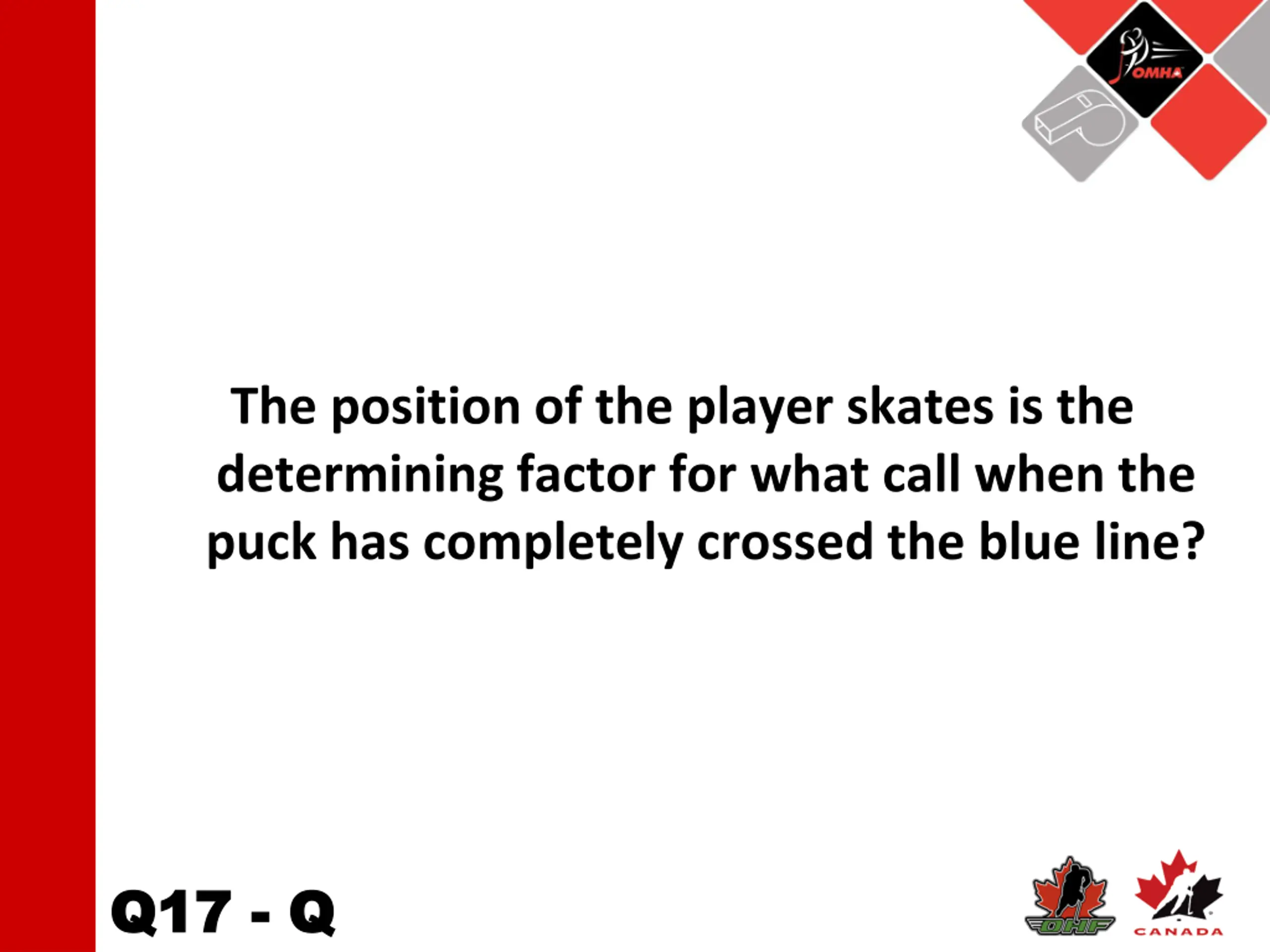 OMHA

The position of the player skates is the determining factor for what call when the puck has completely crossed the blue line?

Q17 - Q

OHF

CANADA